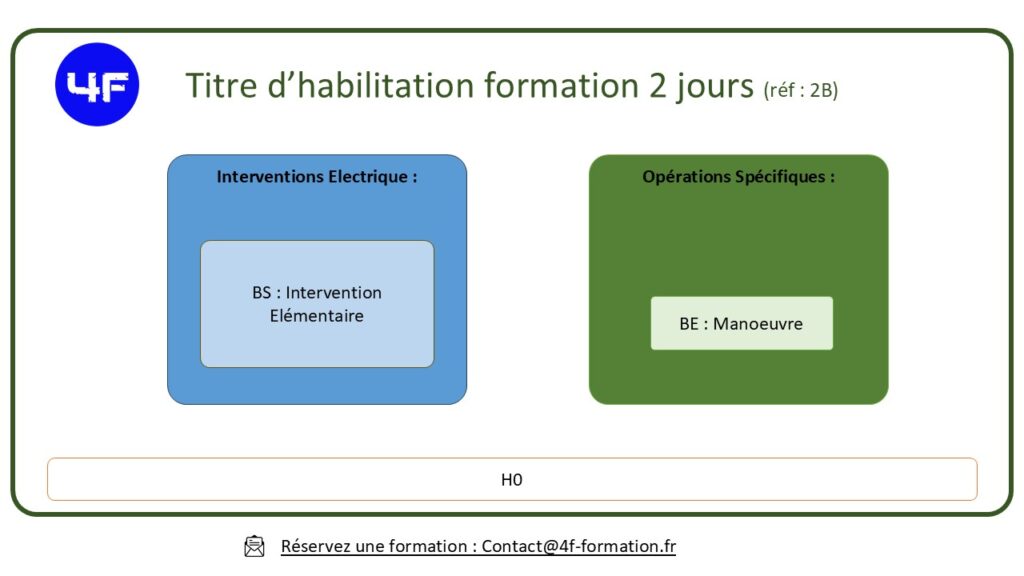 4F

Titre d'habilitation formation 2 jours (réf : 2B)

Interventions Electrique :

BS : Intervention Elémentaire

Opérations Spécifiques :

BE : Manoeuvre

H0

Réservez une formation : Contact@4f-formation.fr